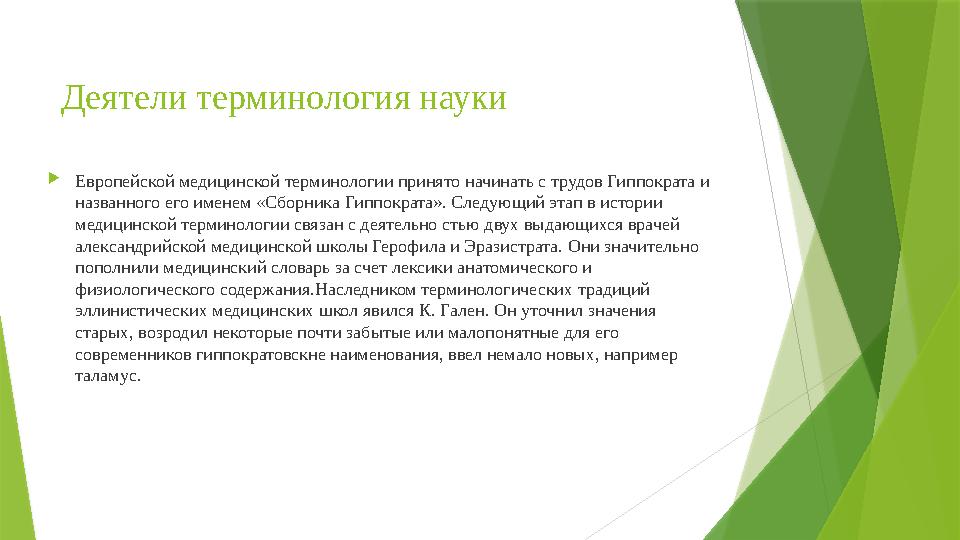 Деятели терминология науки

Европейской медицинской терминологии принято начинать с трудов Гиппократа и названного его именем «Сборника Гиппократа». Следующий этап в истории медицинской терминологии связан с деятельно стью двух выдающихся врачей александрийской медицинской школы Герофила и Эразистрата. Они значительно пополнили медицинский словарь за счет лексики анатомического и физиологического содержания.Наследником терминологических традиций эллинистических медицинских школ явился К. Гален. Он уточнил значения старых, возродил некоторые почти забытые или малопонятные для его современников гиппократовскне наименования, ввел немало новых, например таламус.